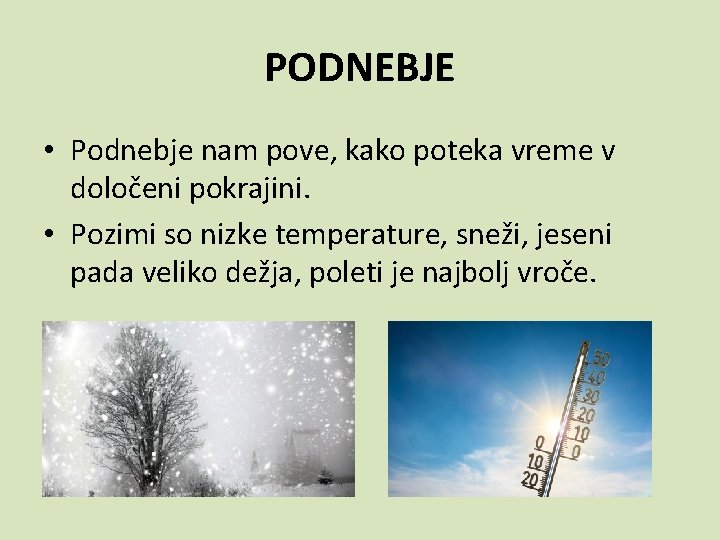 PODNEBJE

• Podnebje nam pove, kako poteka vreme v določeni pokrajini.

• Pozimi so nizke temperature, sneži, jeseni pada veliko dežja, poleti je najbolj vroče.

50
40
30
20
10
0
0
10
20